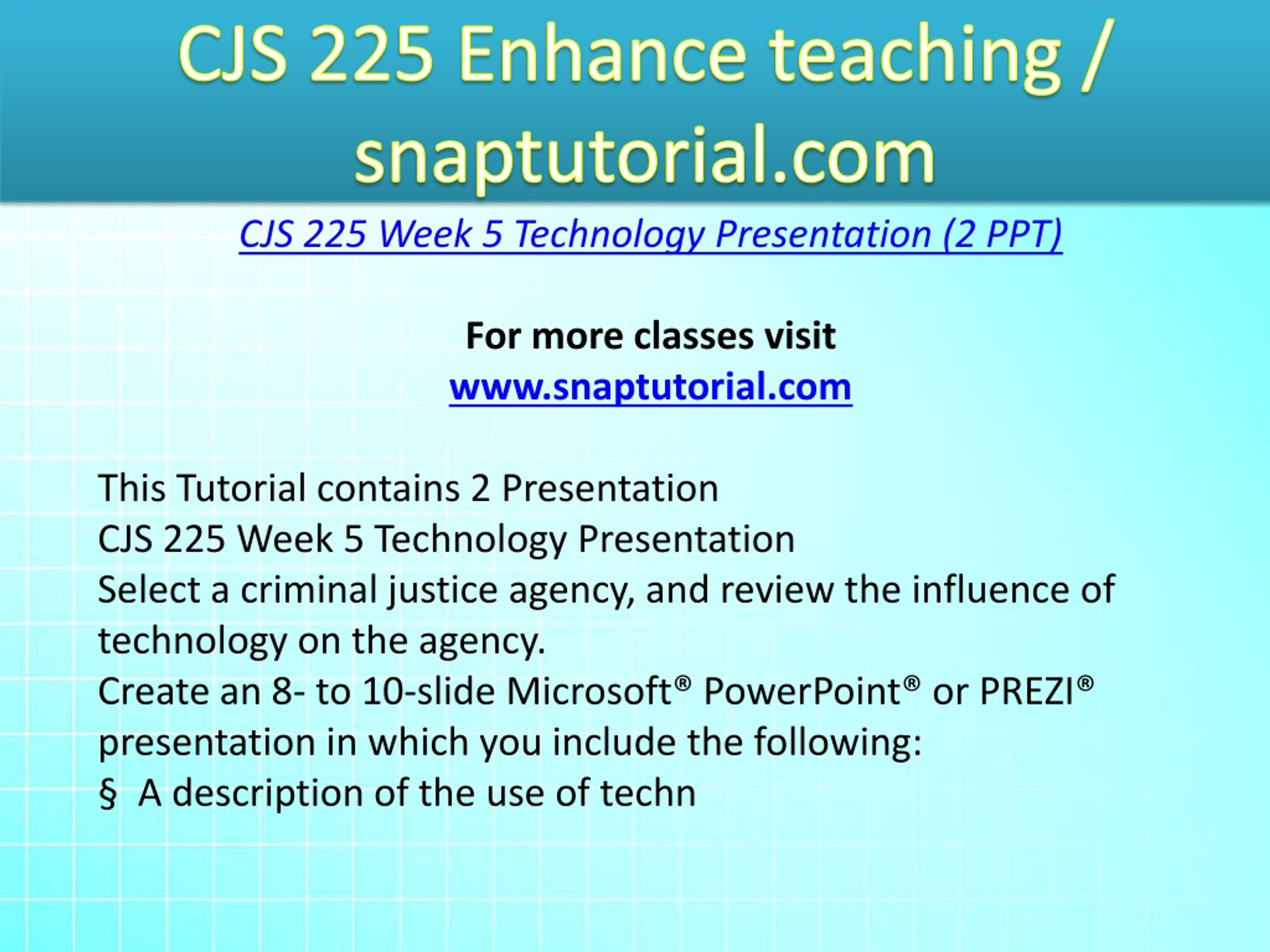 CJS 225 Enhance teaching / snaptutorial.com

CJS 225 Week 5 Technology Presentation (2 PPT)

For more classes visit
www.snaptutorial.com

This Tutorial contains 2 Presentation
CJS 225 Week 5 Technology Presentation
Select a criminal justice agency, and review the influence of technology on the agency.
Create an 8- to 10-slide Microsoft® PowerPoint® or PREZI® presentation in which you include the following:
§ A description of the use of techn